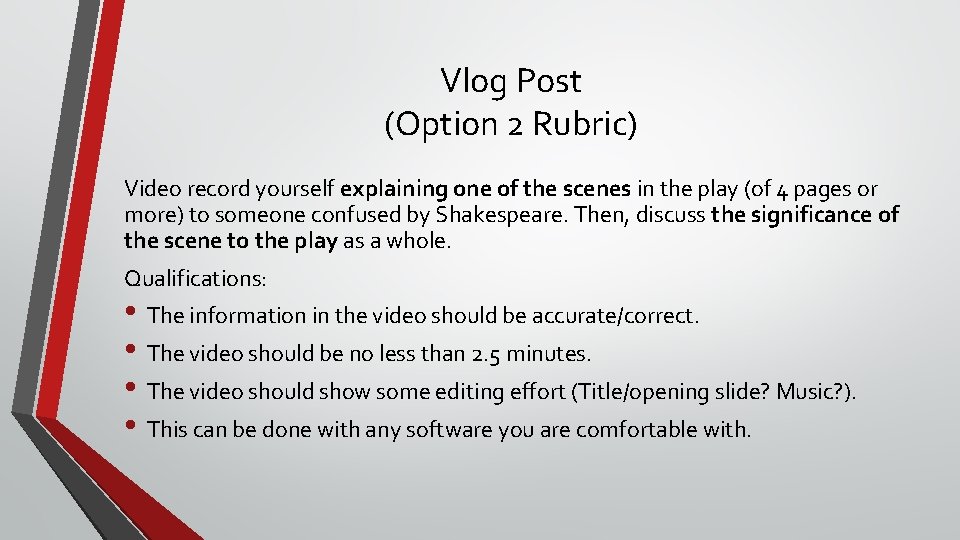 Vlog Post
(Option 2 Rubric)

Video record yourself explaining one of the scenes in the play (of 4 pages or more) to someone confused by Shakespeare. Then, discuss the significance of the scene to the play as a whole.

Qualifications:

• The information in the video should be accurate/correct.
• The video should be no less than 2.5 minutes.
• The video should show some editing effort (Title/opening slide? Music?).
• This can be done with any software you are comfortable with.